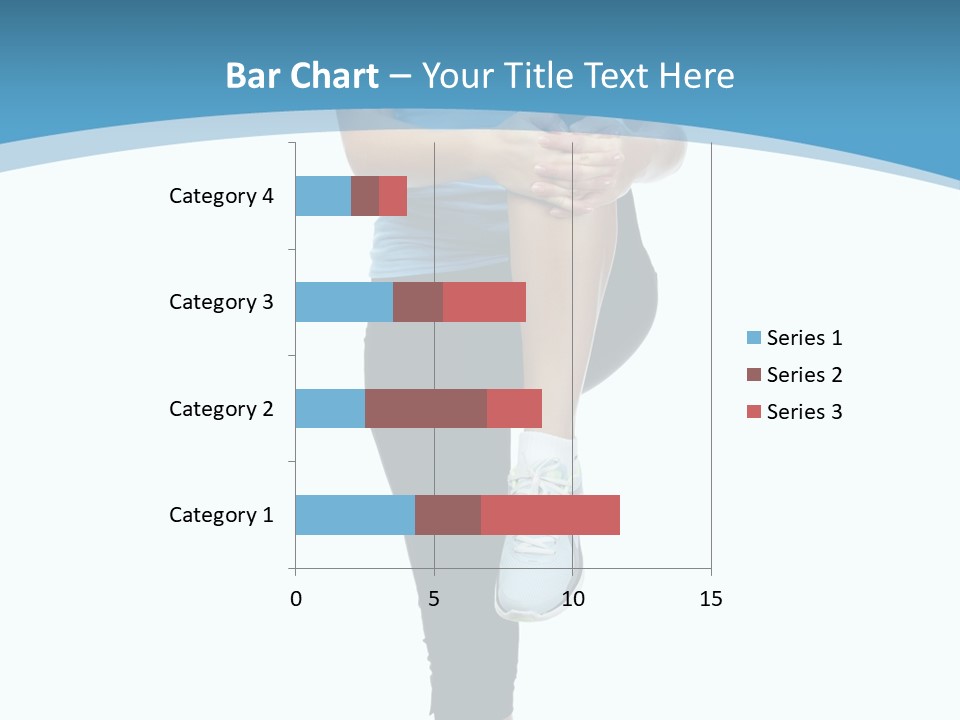 Bar Chart – Your Title Text Here

Category 4
Category 3
Category 2
Category 1

0
5
10
15

Series 1
Series 2
Series 3